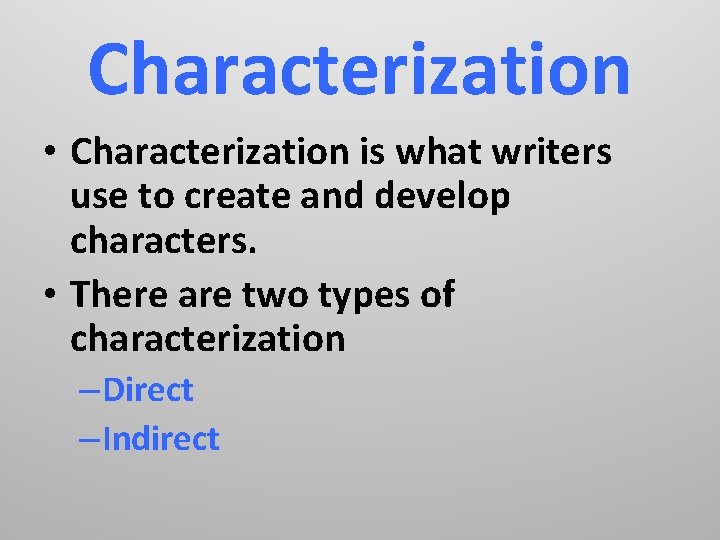 Characterization

• Characterization is what writers use to create and develop characters.
• There are two types of characterization
– Direct
– Indirect